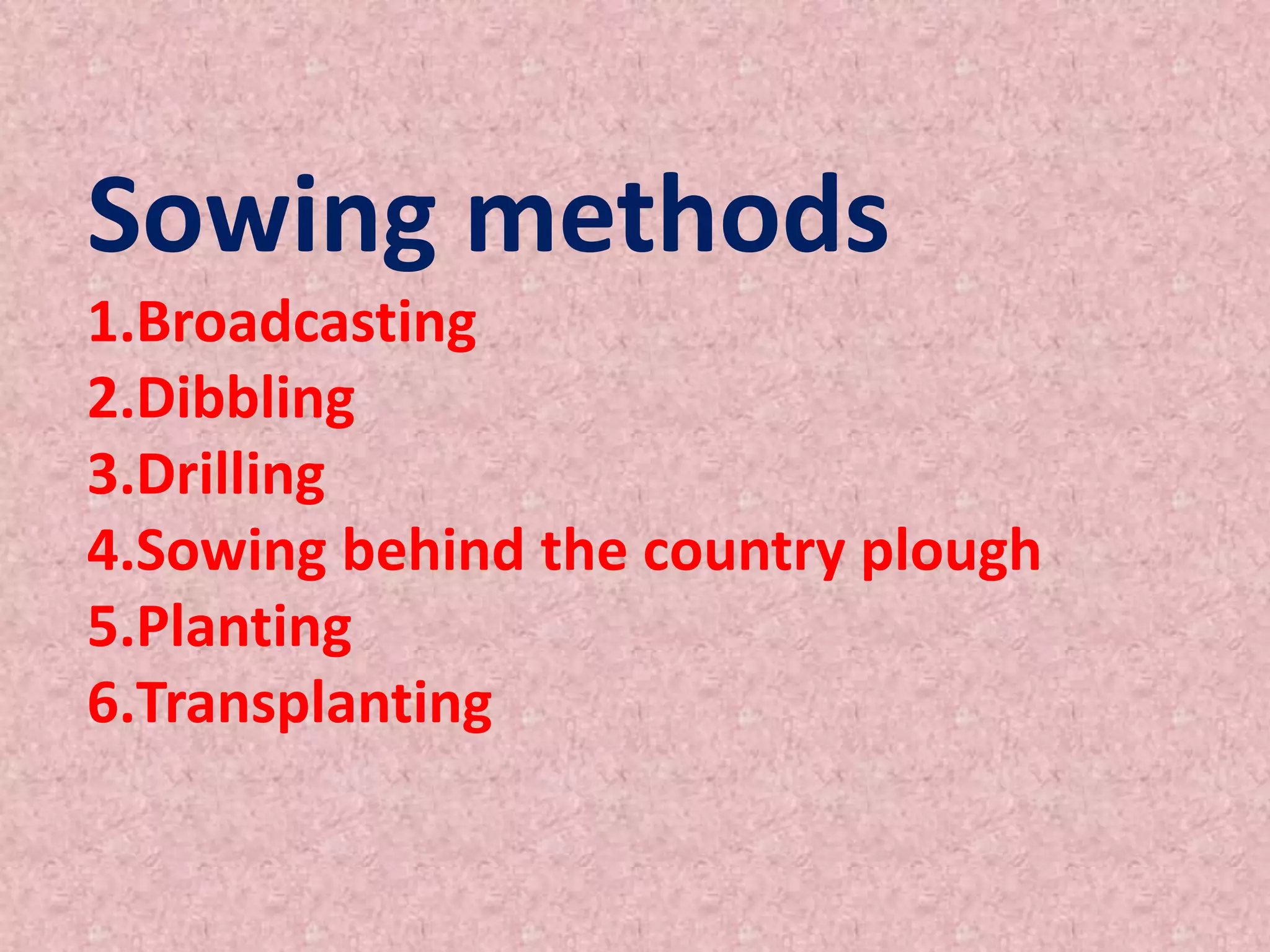 Sowing methods

1.Broadcasting
2.Dibbling
3.Drilling
4.Sowing behind the country plough
5.Planting
6.Transplanting